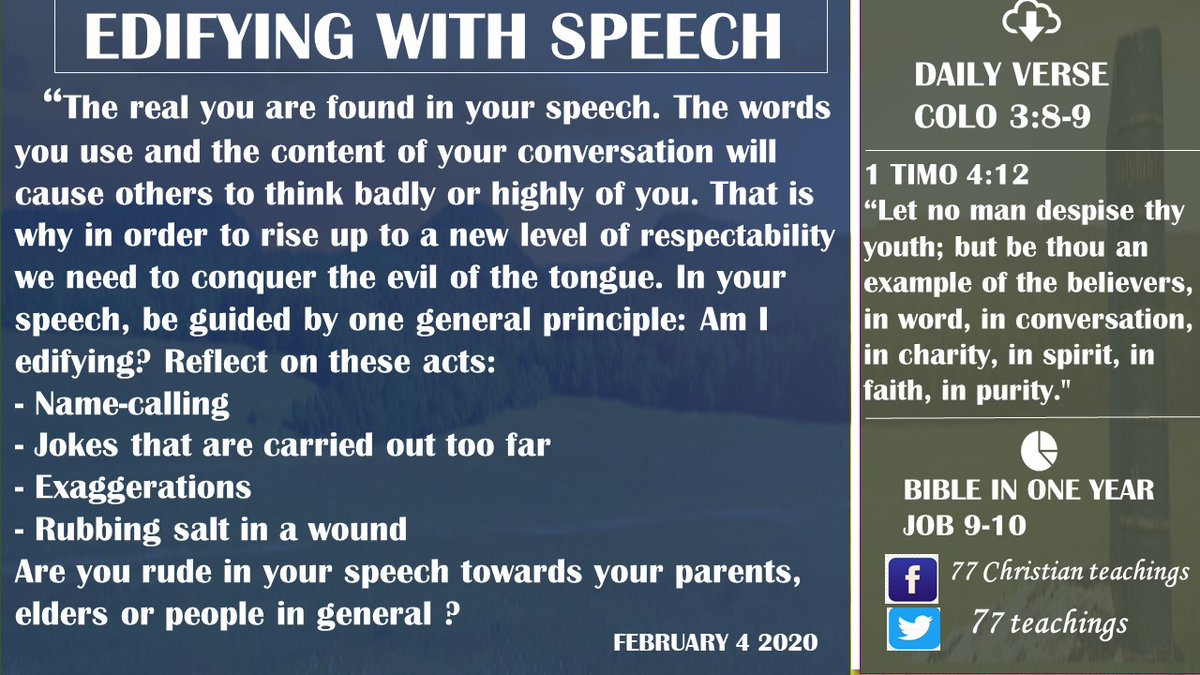 EDIFYING WITH SPEECH

“The real you are found in your speech. The words you use and the content of your conversation will cause others to think badly or highly of you. That is why in order to rise up to a new level of respectability we need to conquer the evil of the tongue. In your speech, be guided by one general principle: Am I edifying? Reflect on these acts:
- Name-calling
- Jokes that are carried out too far
- Exaggerations
- Rubbing salt in a wound
Are you rude in your speech towards your parents, elders or people in general ?

FEBRUARY 4 2020

DAILY VERSE
COLO 3:8-9

1 TIMO 4:12
“Let no man despise thy youth; but be thou an example of the believers, in word, in conversation, in charity, in spirit, in faith, in purity."

BIBLE IN ONE YEAR
JOB 9-10

f 77 Christian teachings

77 teachings